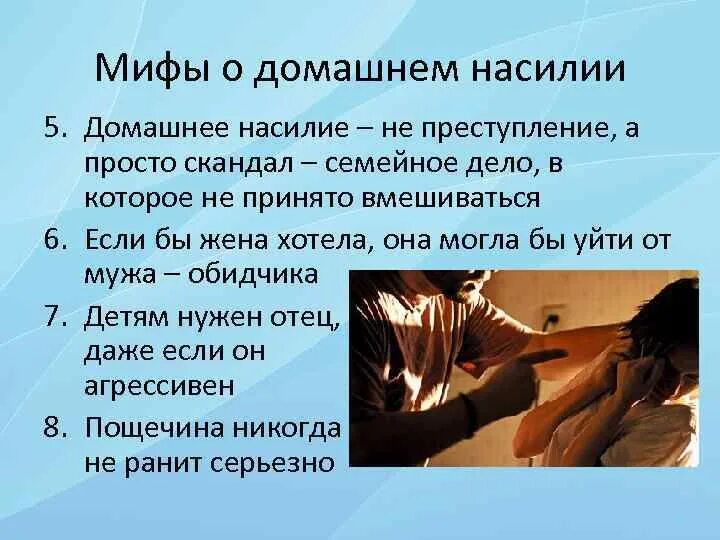 Мифы о домашнем насилии

5. Домашнее насилие – не преступление, а просто скандал – семейное дело, в которое не принято вмешиваться

6. Если бы жена хотела, она могла бы уйти от мужа – обидчика

7. Детям нужен отец, даже если он агрессивен

8. Пощечина никогда не ранит серьезно